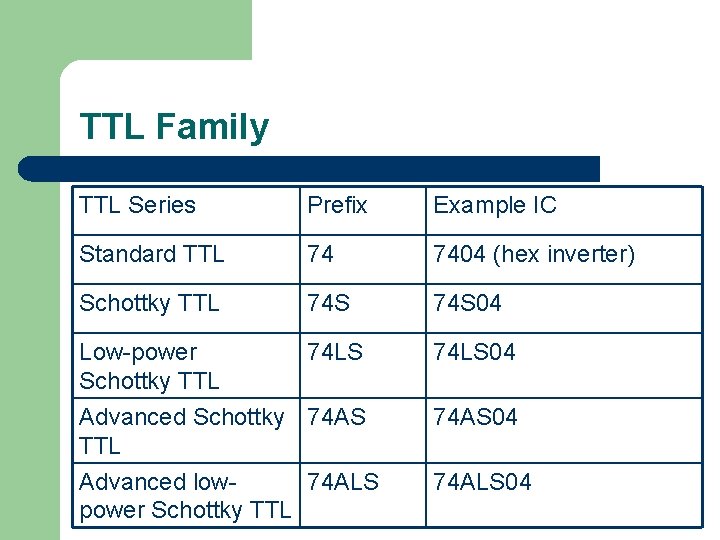 TTL Family

| TTL Series | Prefix | Example IC |
|---|---|---|
| Standard TTL | 74 | 7404 (hex inverter) |
| Schottky TTL | 74S | 74S04 |
| Low-power Schottky TTL | 74LS | 74LS04 |
| Advanced Schottky TTL | 74AS | 74AS04 |
| Advanced low-power Schottky TTL | 74ALS | 74ALS04 |